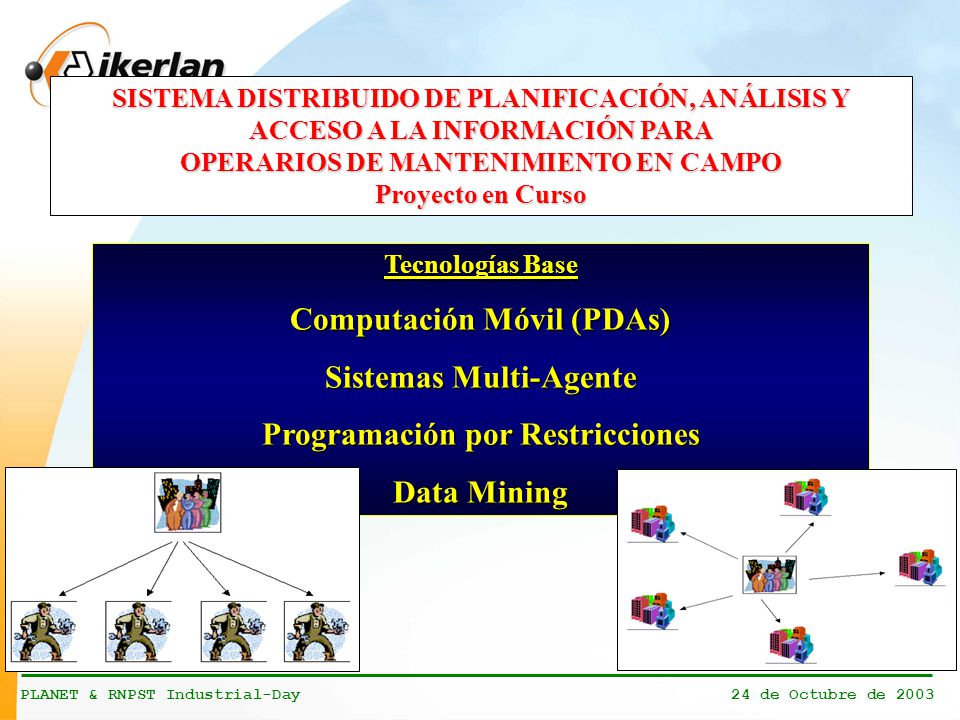 ikerlan

SISTEMA DISTRIBUIDO DE PLANIFICACIÓN, ANÁLISIS Y ACCESO A LA INFORMACIÓN PARA OPERARIOS DE MANTENIMIENTO EN CAMPO
Proyecto en Curso

Tecnologías Base
Computación Móvil (PDAs)
Sistemas Multi-Agente
Programación por Restricciones
Data Mining

PLANET & RNPST Industrial-Day
24 de Octubre de 2003